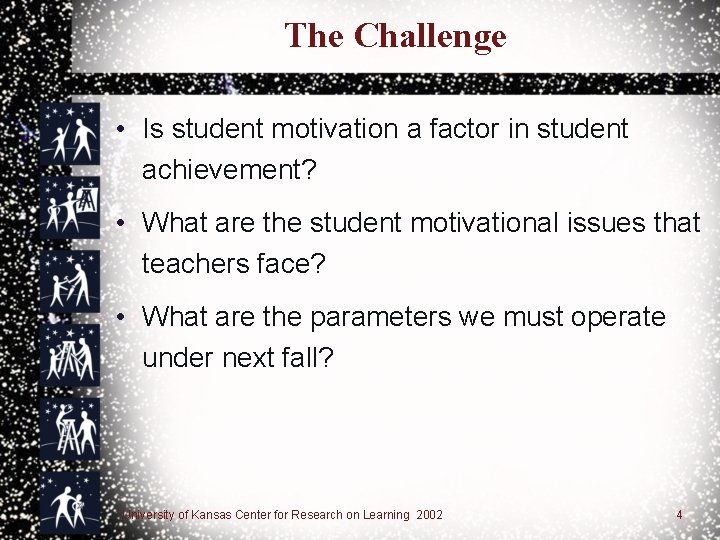 The Challenge

• Is student motivation a factor in student achievement?

• What are the student motivational issues that teachers face?

• What are the parameters we must operate under next fall?

University of Kansas Center for Research on Learning 2002

4